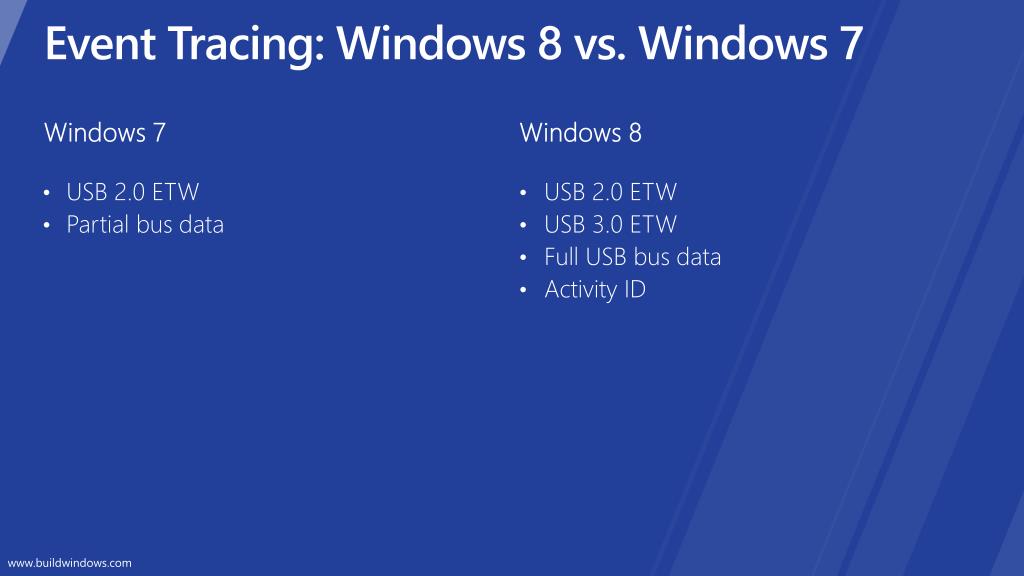 Event Tracing: Windows 8 vs. Windows 7

Windows 7

• USB 2.0 ETW
• Partial bus data

Windows 8

• USB 2.0 ETW
• USB 3.0 ETW
• Full USB bus data
• Activity ID

www.buildwindows.com